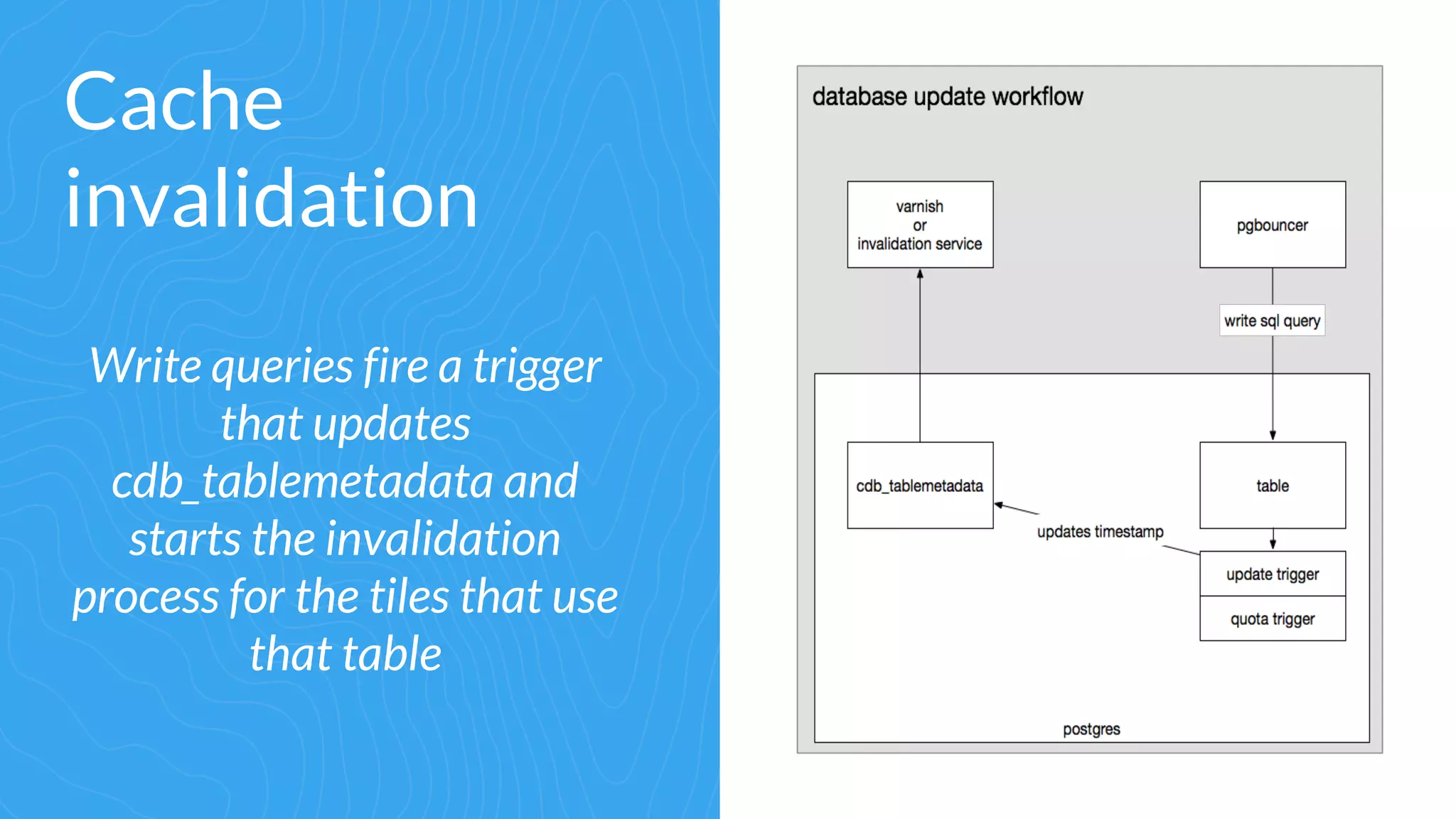 Cache invalidation

Write queries fire a trigger that updates cdb_tablemetadata and starts the invalidation process for the tiles that use that table

database update workflow

varnish
or
invalidation service

pgbouncer

write sql query

cdb_tablemetadata

table

updates timestamp

update trigger

quota trigger

postgres